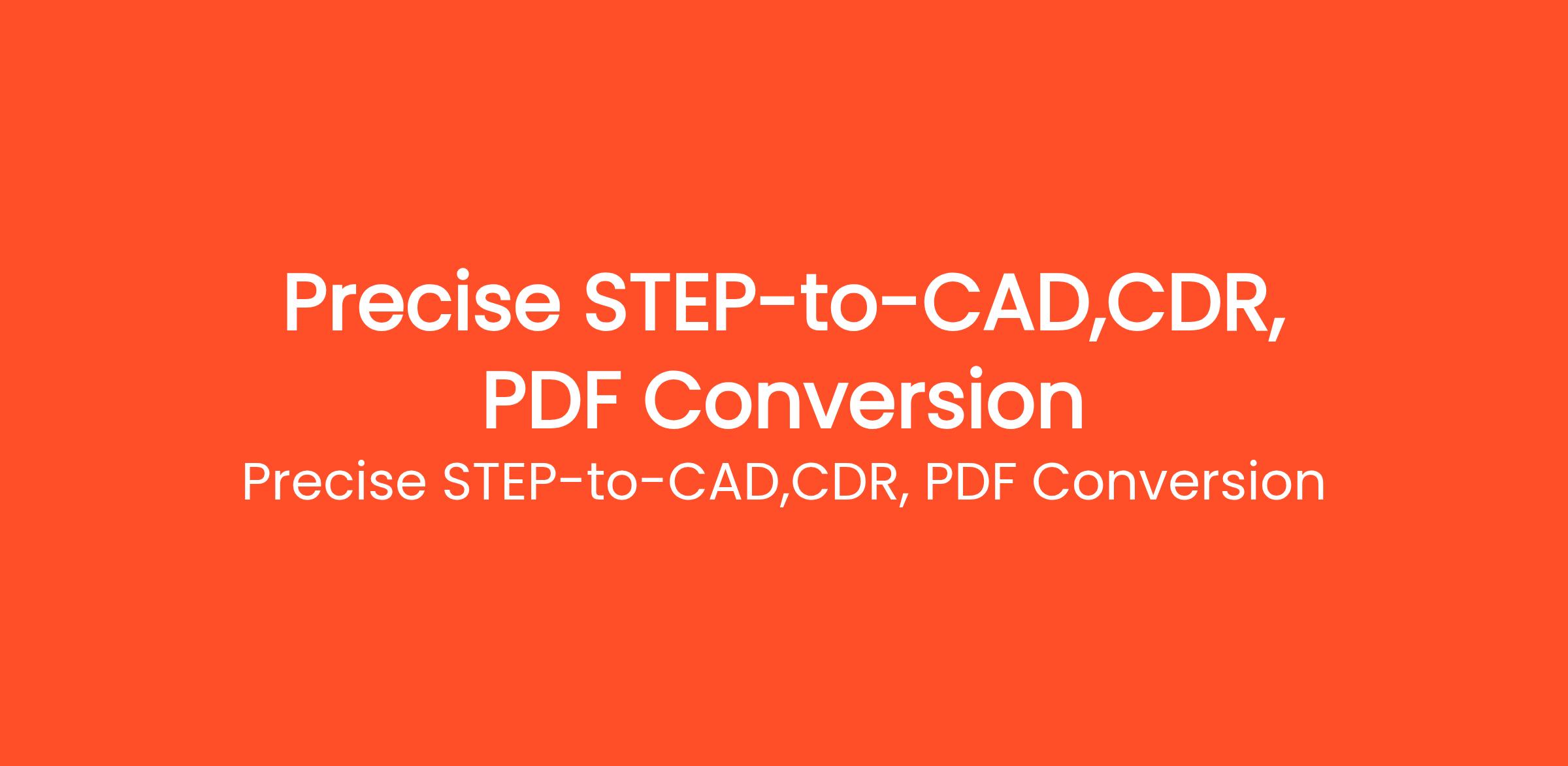 Precise STEP-to-CAD,CDR, PDF Conversion

Precise STEP-to-CAD,CDR, PDF Conversion